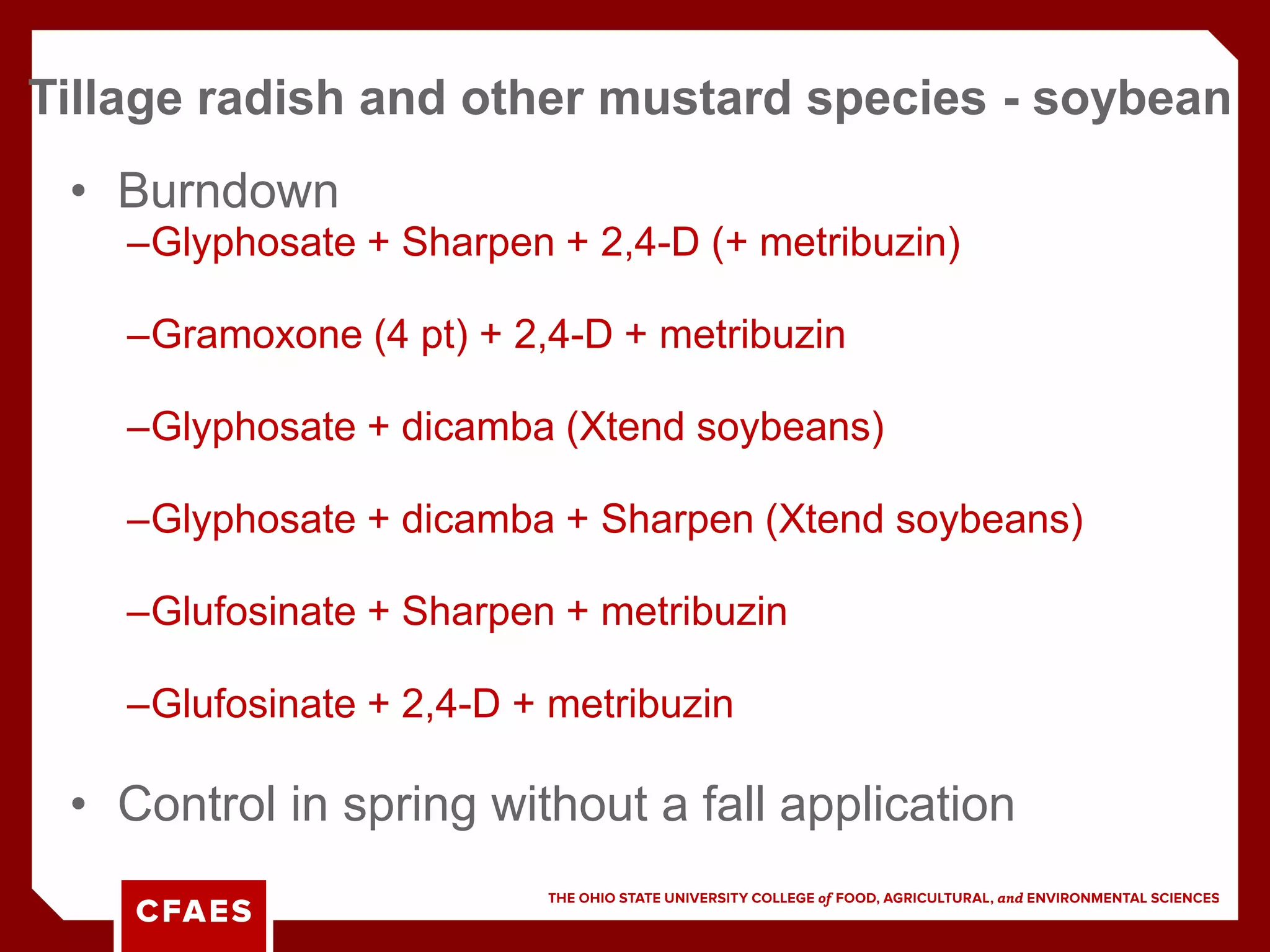 Tillage radish and other mustard species - soybean

• Burndown
–Glyphosate + Sharpen + 2,4-D (+ metribuzin)

–Gramoxone (4 pt) + 2,4-D + metribuzin

–Glyphosate + dicamba (Xtend soybeans)

–Glyphosate + dicamba + Sharpen (Xtend soybeans)

–Glufosinate + Sharpen + metribuzin

–Glufosinate + 2,4-D + metribuzin

• Control in spring without a fall application

CFAES

THE OHIO STATE UNIVERSITY COLLEGE of FOOD, AGRICULTURAL, and ENVIRONMENTAL SCIENCES